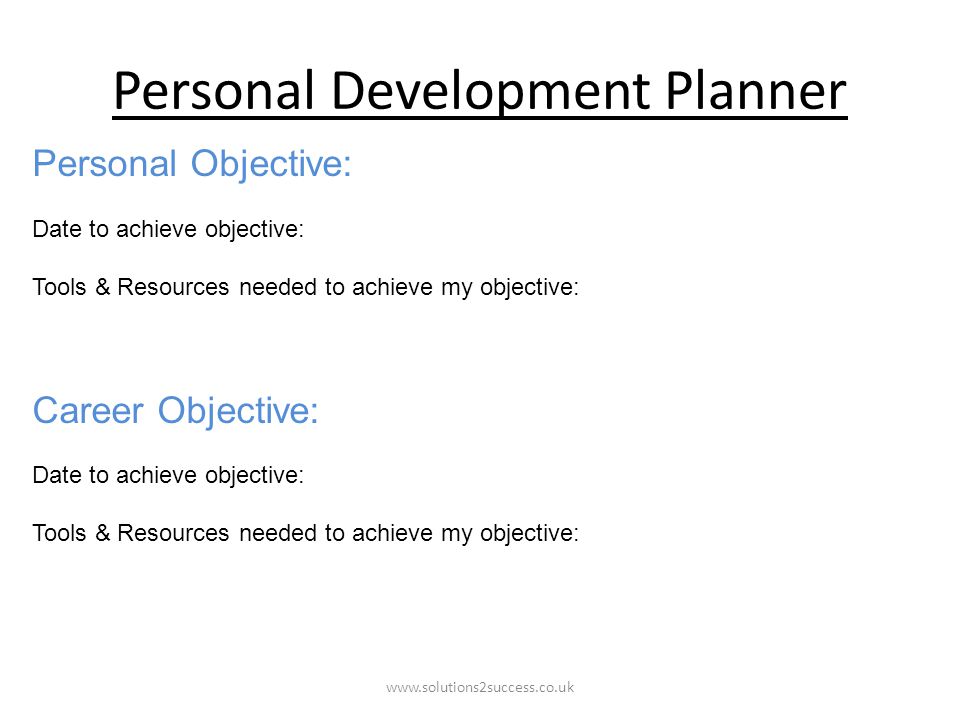 Personal Development Planner

Personal Objective:

Date to achieve objective:

Tools & Resources needed to achieve my objective:

Career Objective:

Date to achieve objective:

Tools & Resources needed to achieve my objective:

www.solutions2success.co.uk